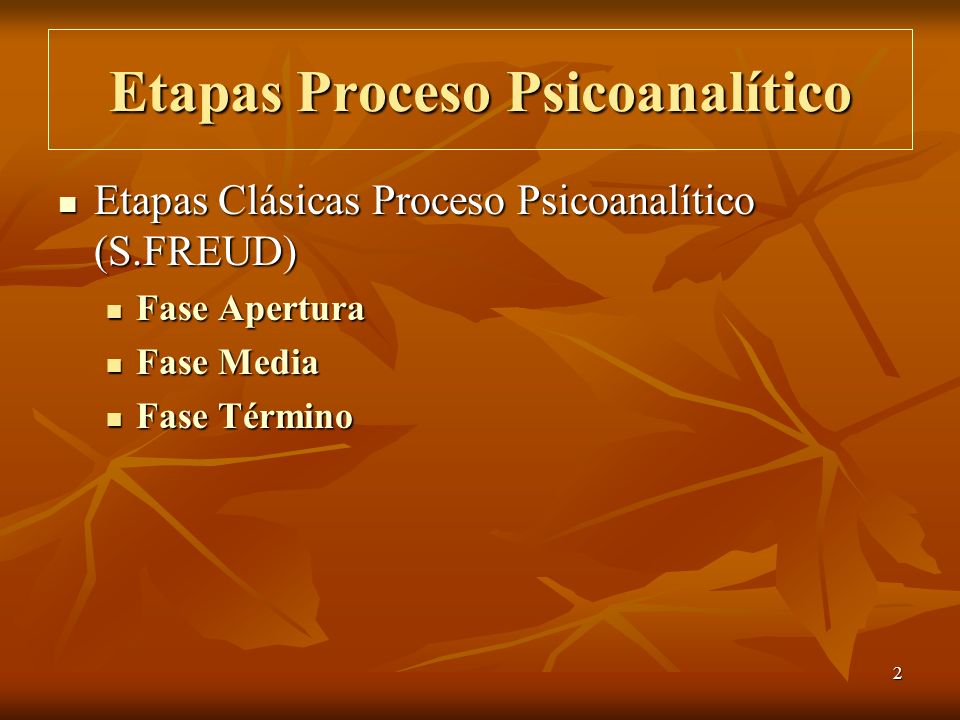 Etapas Proceso Psicoanalítico

- Etapas Clásicas Proceso Psicoanalítico (S.FREUD)
  - Fase Apertura
  - Fase Media
  - Fase Término

2